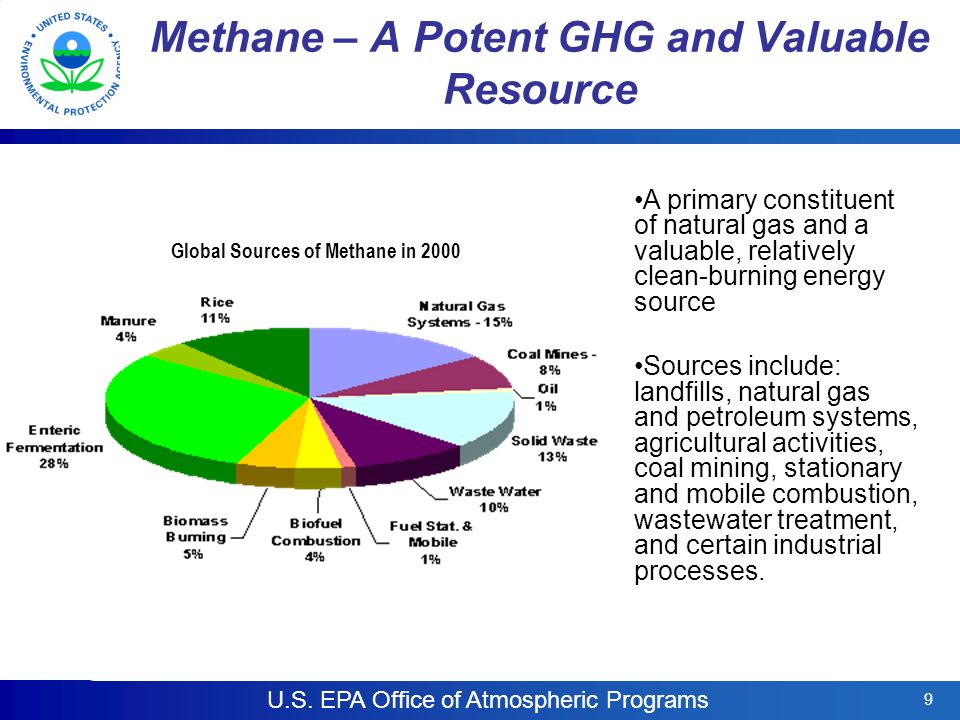 UNITED STATES ENVIRONMENTAL PROTECTION AGENCY

Methane – A Potent GHG and Valuable Resource

Global Sources of Methane in 2000

Natural Gas Systems - 15%

Coal Mines - 8%

Oil 1%

Solid Waste 13%

Waste Water 10%

Fuel Stat. & Mobile 1%

Biofuel Combustion 4%

Biomass Burning 5%

Enteric Fermentation 28%

Manure 4%

Rice 11%

•A primary constituent of natural gas and a valuable, relatively clean-burning energy source

•Sources include: landfills, natural gas and petroleum systems, agricultural activities, coal mining, stationary and mobile combustion, wastewater treatment, and certain industrial processes.

U.S. EPA Office of Atmospheric Programs

9